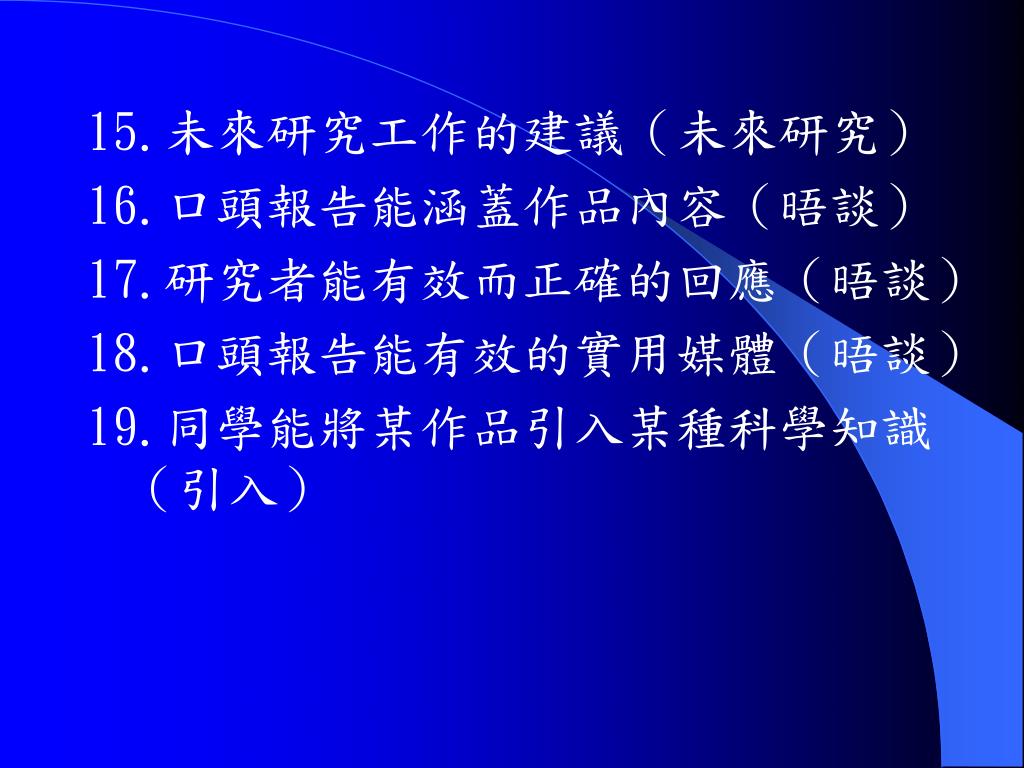 15. 未來研究工作的建議（未來研究）
16. 口頭報告能涵蓋作品內容（晤談）
17. 研究者能有效而正確的回應（晤談）
18. 口頭報告能有效的實用媒體（晤談）
19. 同學能將某作品引入某種科學知識（引入）